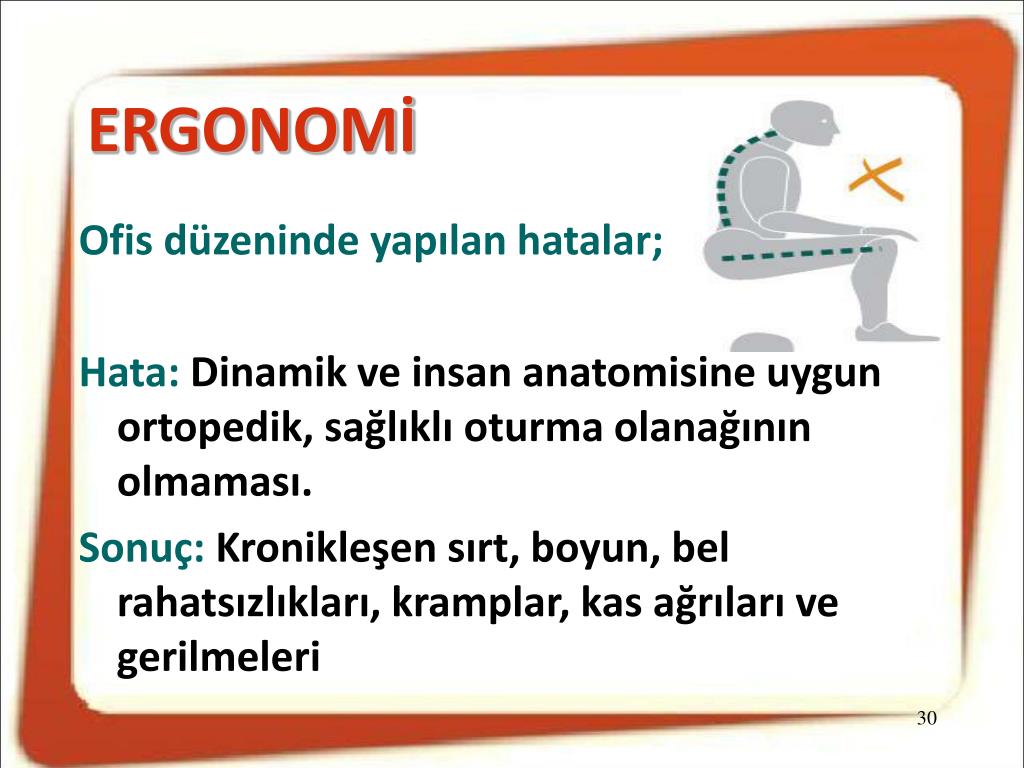 ERGONOMİ

Ofis düzeninde yapılan hatalar;

Hata: Dinamik ve insan anatomisine uygun ortopedik, sağlıklı oturma olanağının olmaması.

Sonuç: Kronikleşen sırt, boyun, bel rahatsızlıkları, kramplar, kas ağrıları ve gerilmeleri

30